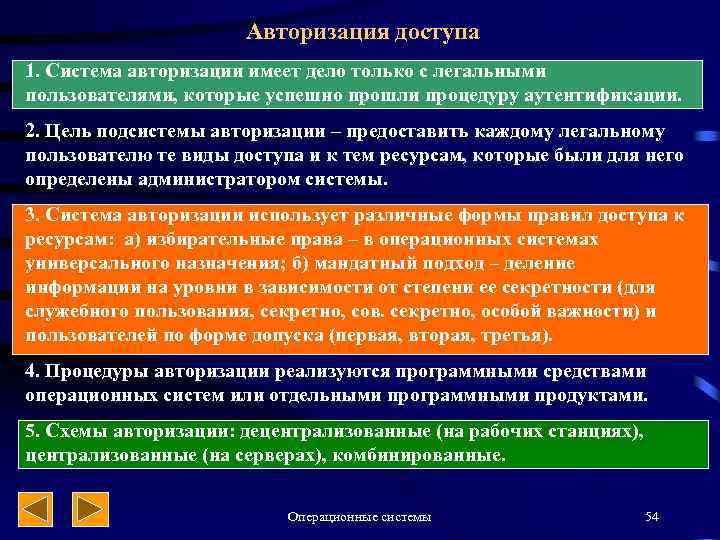 Авторизация доступа

1. Система авторизации имеет дело только с легальными пользователями, которые успешно прошли процедуру аутентификации.

2. Цель подсистемы авторизации – предоставить каждому легальному пользователю те виды доступа и к тем ресурсам, которые были для него определены администратором системы.

3. Система авторизации использует различные формы правил доступа к ресурсам: а) избирательные права – в операционных системах универсального назначения; б) мандатный подход – деление информации на уровни в зависимости от степени ее секретности (для служебного пользования, секретно, сов. секретно, особой важности) и пользователей по форме допуска (первая, вторая, третья).

4. Процедуры авторизации реализуются программными средствами операционных систем или отдельными программными продуктами.

5. Схемы авторизации: децентрализованные (на рабочих станциях), централизованные (на серверах), комбинированные.

Операционные системы

54